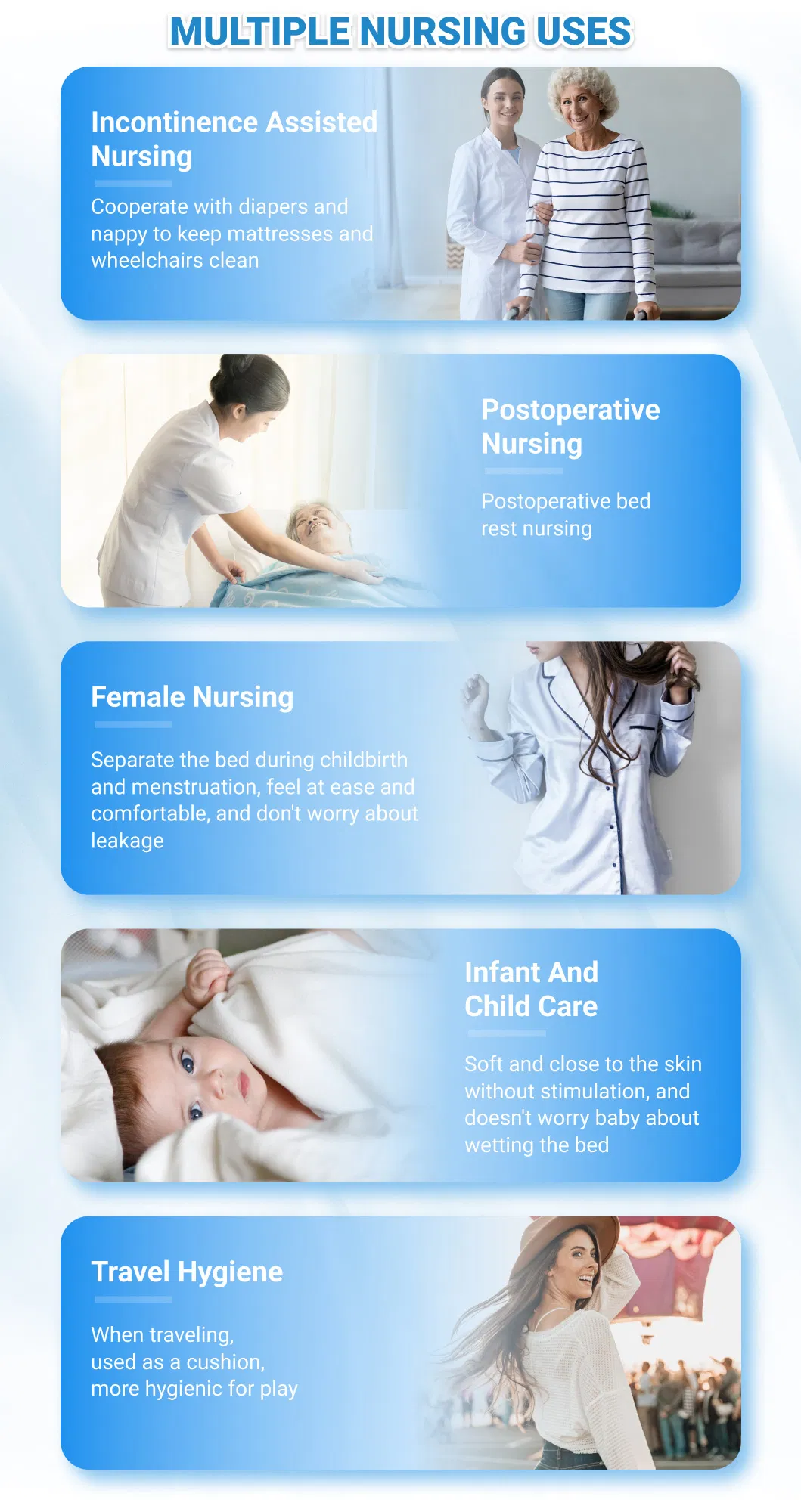 MULTIPLE NURSING USES

Incontinence Assisted Nursing

Cooperate with diapers and nappy to keep mattresses and wheelchairs clean

Postoperative Nursing

Postoperative bed rest nursing

Female Nursing

Separate the bed during childbirth and menstruation, feel at ease and comfortable, and don't worry about leakage

Infant And Child Care

Soft and close to the skin without stimulation, and doesn't worry baby about wetting the bed

Travel Hygiene

When traveling, used as a cushion, more hygienic for play